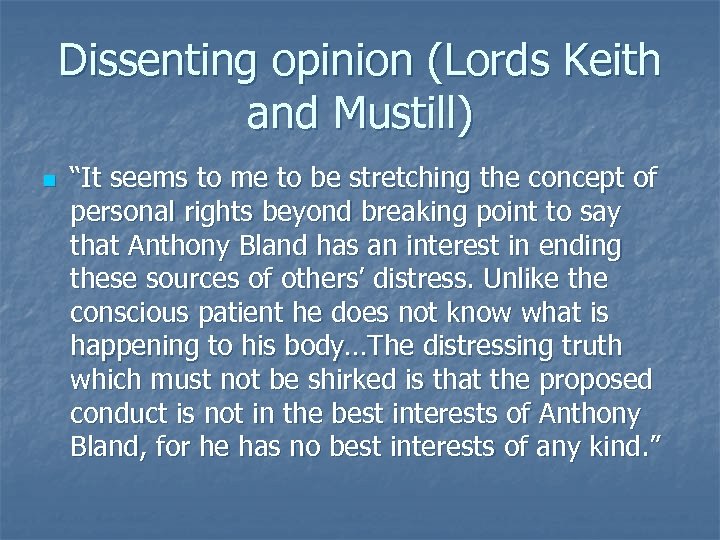 Dissenting opinion (Lords Keith and Mustill)

“It seems to me to be stretching the concept of personal rights beyond breaking point to say that Anthony Bland has an interest in ending these sources of others’ distress. Unlike the conscious patient he does not know what is happening to his body…The distressing truth which must not be shirked is that the proposed conduct is not in the best interests of Anthony Bland, for he has no best interests of any kind.”